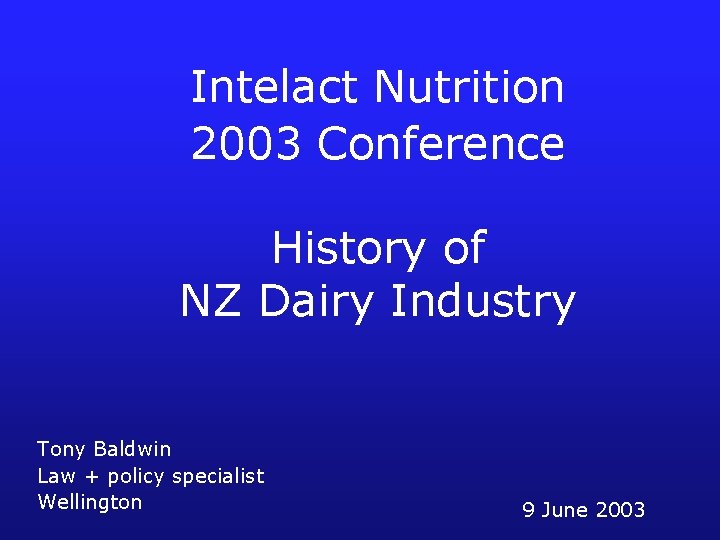 Intelact Nutrition
2003 Conference

History of
NZ Dairy Industry

Tony Baldwin
Law + policy specialist
Wellington

9 June 2003